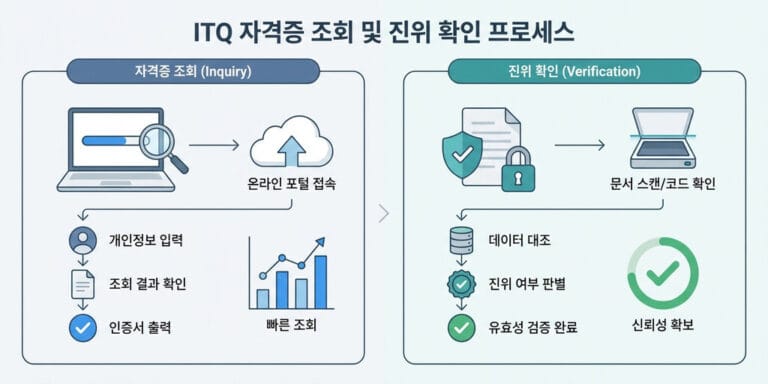 ITQ 자격증 조회 및 진위 확인 프로세스

자격증 조회 (Inquiry)

온라인 포털 접속

개인정보 입력

조회 결과 확인

인증서 출력

빠른 조회

진위 확인 (Verification)

문서 스캔/코드 확인

데이터 대조

진위 여부 판별

유효성 검증 완료

신뢰성 확보